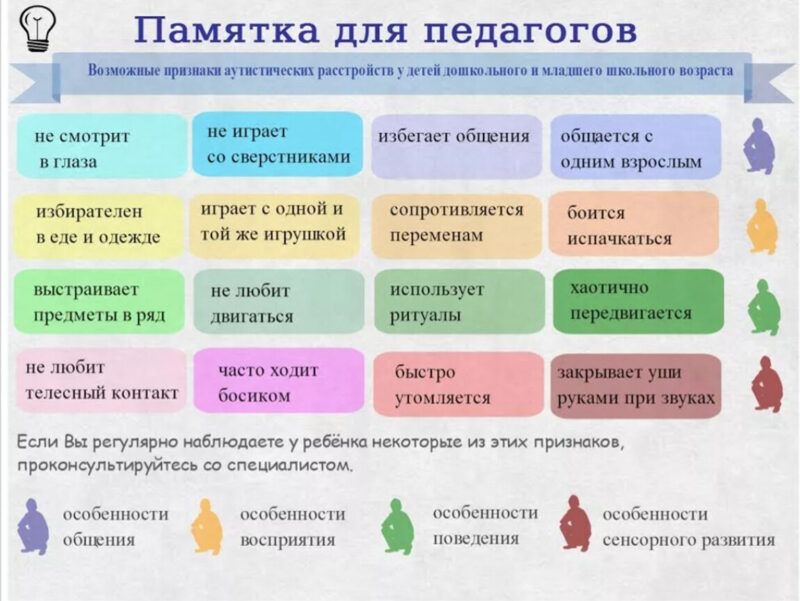 Памятка для педагогов

Возможные признаки аутистических расстройств у детей дошкольного и младшего школьного возраста

не смотрит в глаза

не играет со сверстниками

избегает общения

общается с одним взрослым

избирателен в еде и одежде

играет с одной и той же игрушкой

сопротивляется переменам

боится испачкаться

выстраивает предметы в ряд

не любит двигаться

использует ритуалы

хаотично передвигается

не любит телесный контакт

часто ходит босиком

быстро утомляется

закрывает уши руками при звуках

Если Вы регулярно наблюдаете у ребёнка некоторые из этих признаков, проконсультируйтесь со специалистом.

особенности общения

особенности восприятия

особенности поведения

особенности сенсорного развития